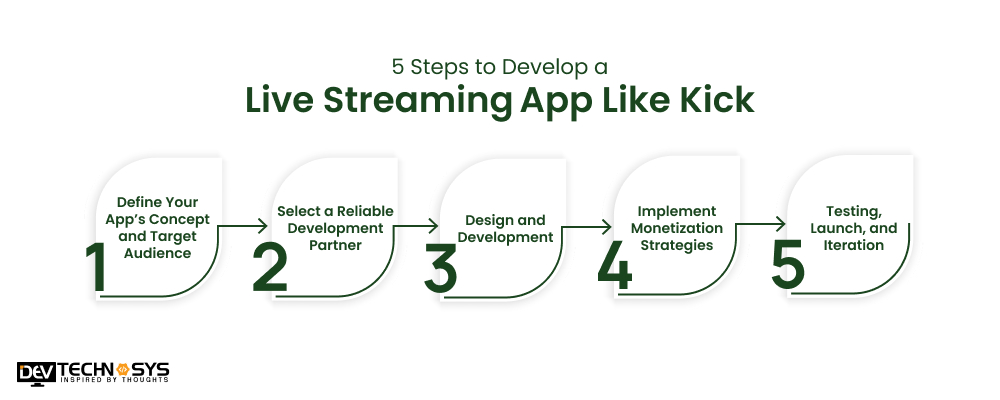 5 Steps to Develop a
Live Streaming App Like Kick

1
Define Your App's Concept and Target Audience

2
Select a Reliable Development Partner

3
Design and Development

4
Implement Monetization Strategies

5
Testing, Launch, and Iteration

DEV TECHNOSYS
INSPIRED BY THOUGHTS